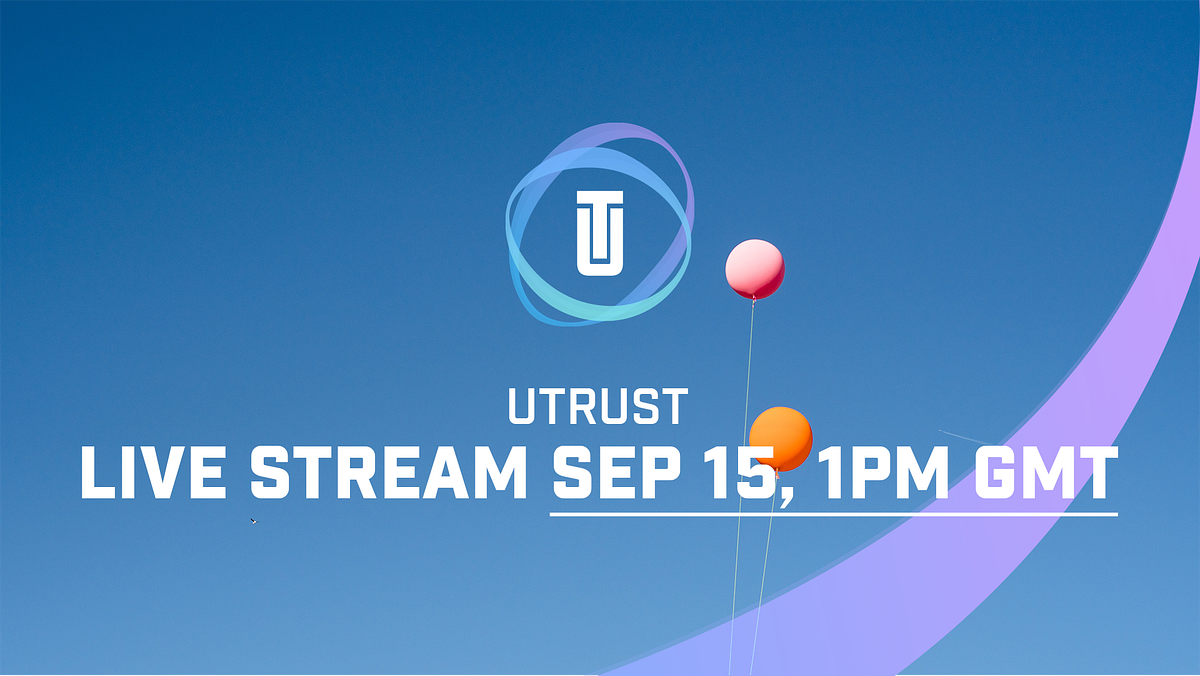 UTRUST
LIVE STREAM SEP 15, 1PM GMT